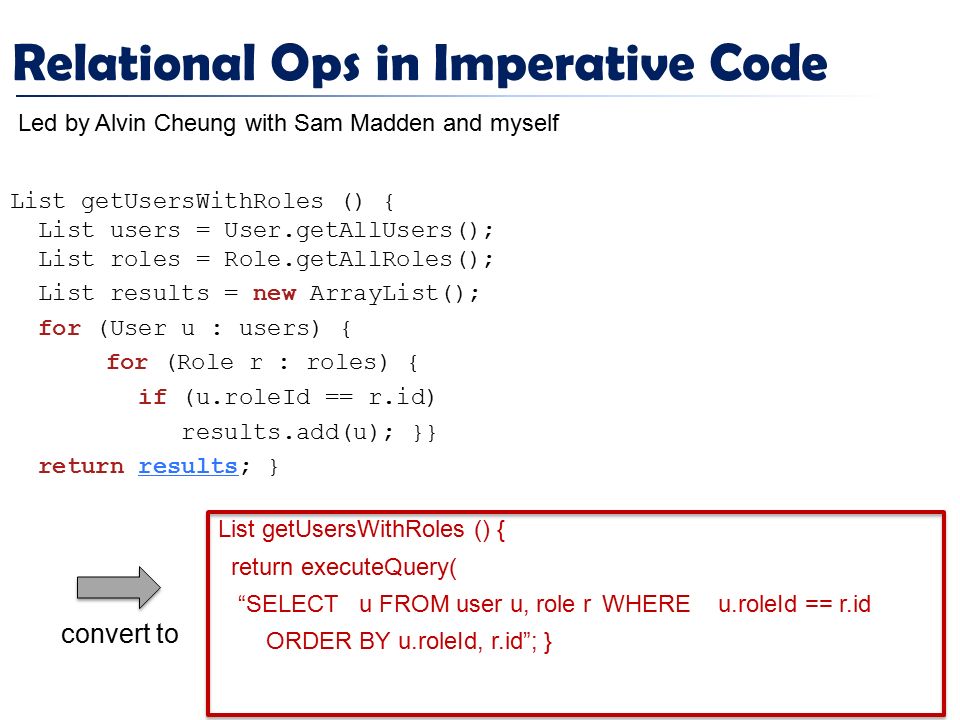 Relational Ops in Imperative Code

Led by Alvin Cheung with Sam Madden and myself

List getUsersWithRoles () {
 List users = User.getAllUsers();
 List roles = Role.getAllRoles();
 List results = new ArrayList();
 for (User u : users) {
 for (Role r : roles) {
 if (u.roleId == r.id)
 results.add(u); }}
 return results; }

convert to

List getUsersWithRoles () {
 return executeQuery(
 “SELECT u FROM user u, role r WHERE u.roleId == r.id
 ORDER BY u.roleId, r.id”; }